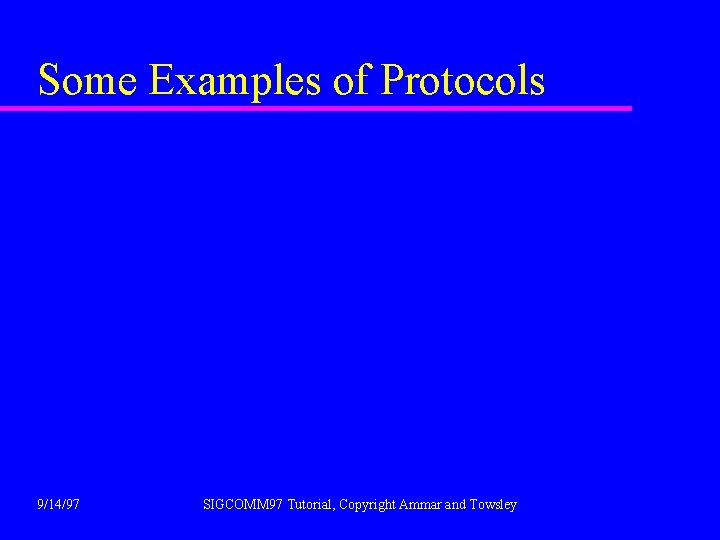 Some Examples of Protocols

9/14/97

SIGCOMM97 Tutorial, Copyright Ammar and Towsley